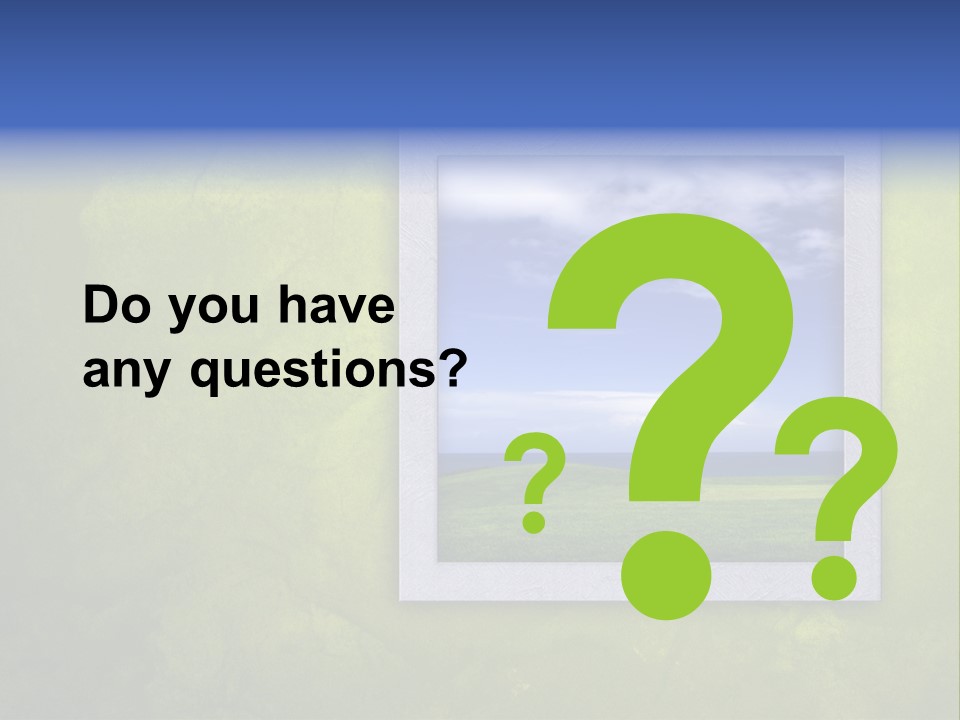 Do you have any questions?

?

?

?